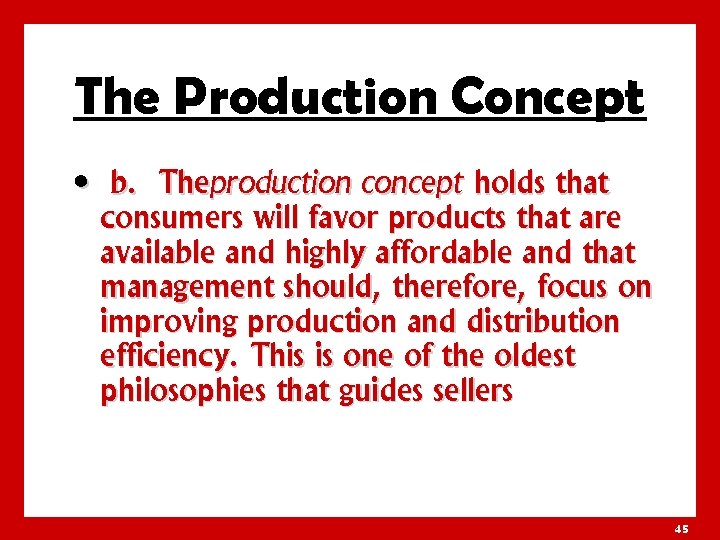 The Production Concept

• b. Theproduction concept holds that consumers will favor products that are available and highly affordable and that management should, therefore, focus on improving production and distribution efficiency. This is one of the oldest philosophies that guides sellers

45